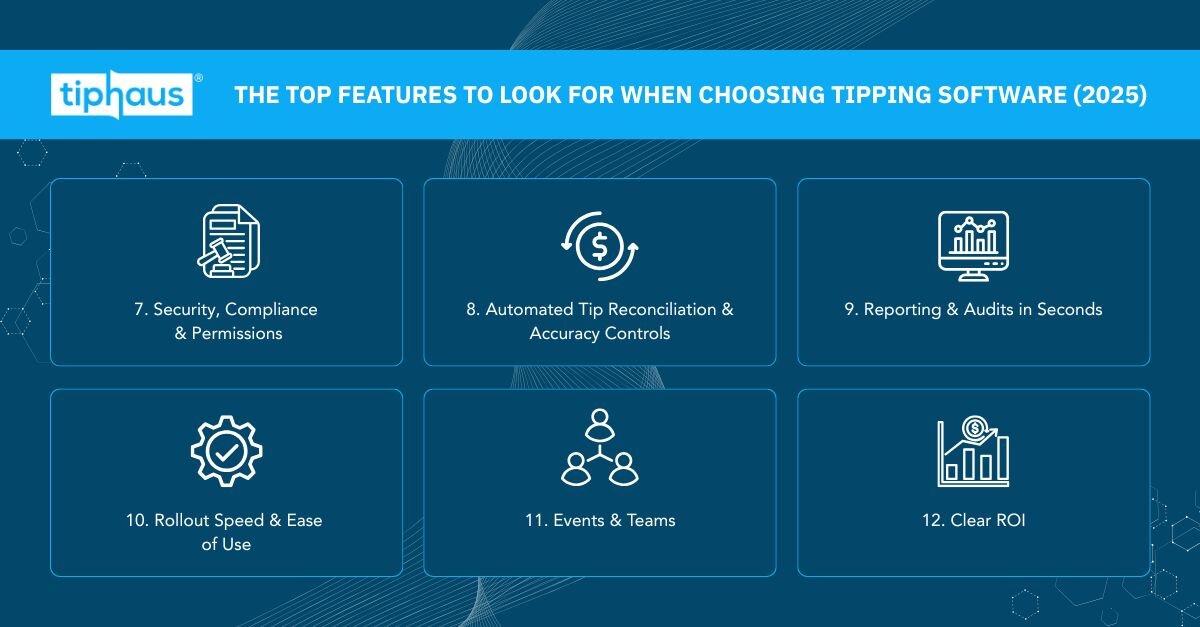 tiphaus®

THE TOP FEATURES TO LOOK FOR WHEN CHOOSING TIPPING SOFTWARE (2025)

7. Security, Compliance & Permissions

8. Automated Tip Reconciliation & Accuracy Controls

9. Reporting & Audits in Seconds

10. Rollout Speed & Ease of Use

11. Events & Teams

12. Clear ROI